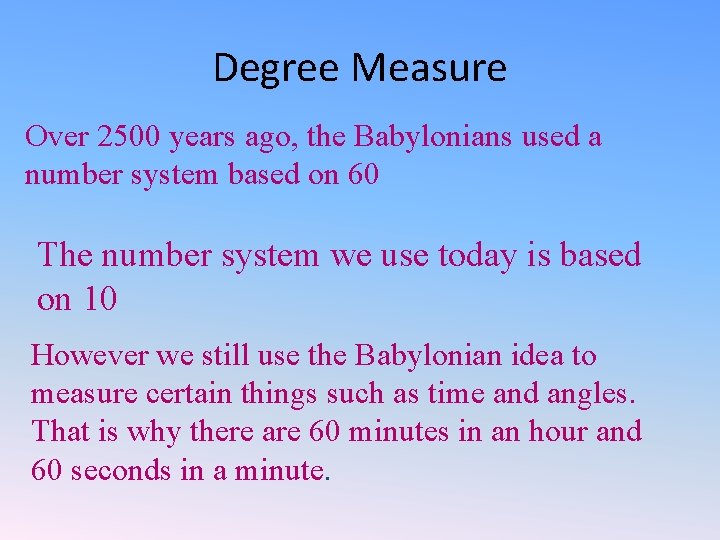 Degree Measure

Over 2500 years ago, the Babylonians used a number system based on 60

The number system we use today is based on 10

However we still use the Babylonian idea to measure certain things such as time and angles. That is why there are 60 minutes in an hour and 60 seconds in a minute.